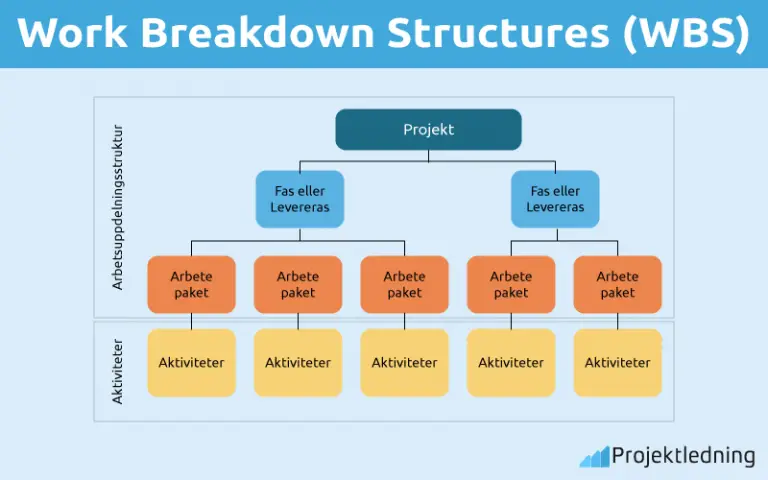 Work Breakdown Structures (WBS)

Arbetsuppdelningsstruktur

Projekt

Fas eller Levereras

Fas eller Levereras

Arbete paket

Arbete paket

Arbete paket

Arbete paket

Arbete paket

Aktiviteter

Aktiviteter

Aktiviteter

Aktiviteter

Aktiviteter

Aktiviteter

Projektledning